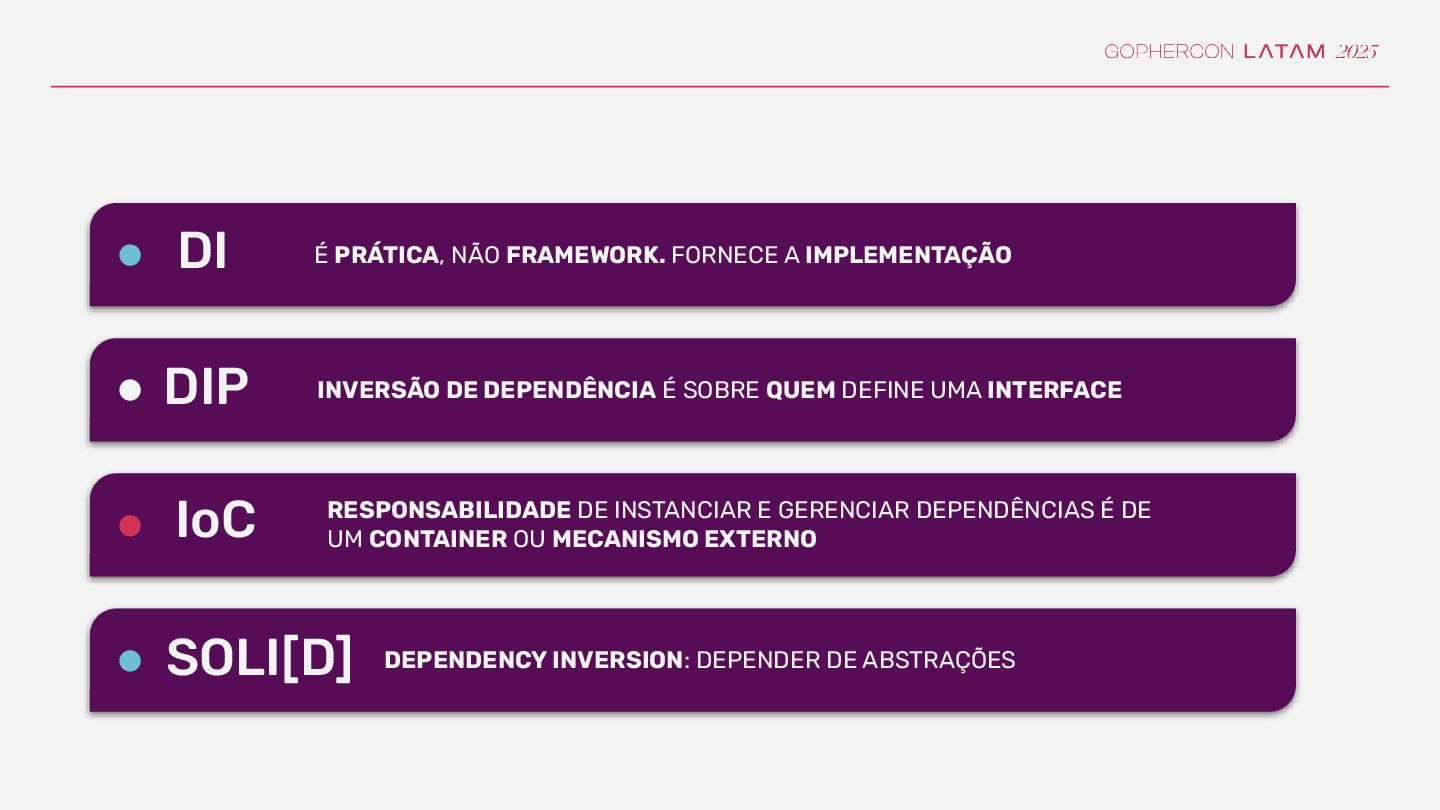 GOPHERCON LATAM 2025

DI É PRÁTICA, NÃO FRAMEWORK. FORNECE A IMPLEMENTAÇÃO

DIP INVERSÃO DE DEPENDÊNCIA É SOBRE QUEM DEFINE UMA INTERFACE

IoC RESPONSABILIDADE DE INSTANCIAR E GERENCIAR DEPENDÊNCIAS É DE UM CONTAINER OU MECANISMO EXTERNO

SOLI[D] DEPENDENCY INVERSION: DEPENDER DE ABSTRAÇÕES